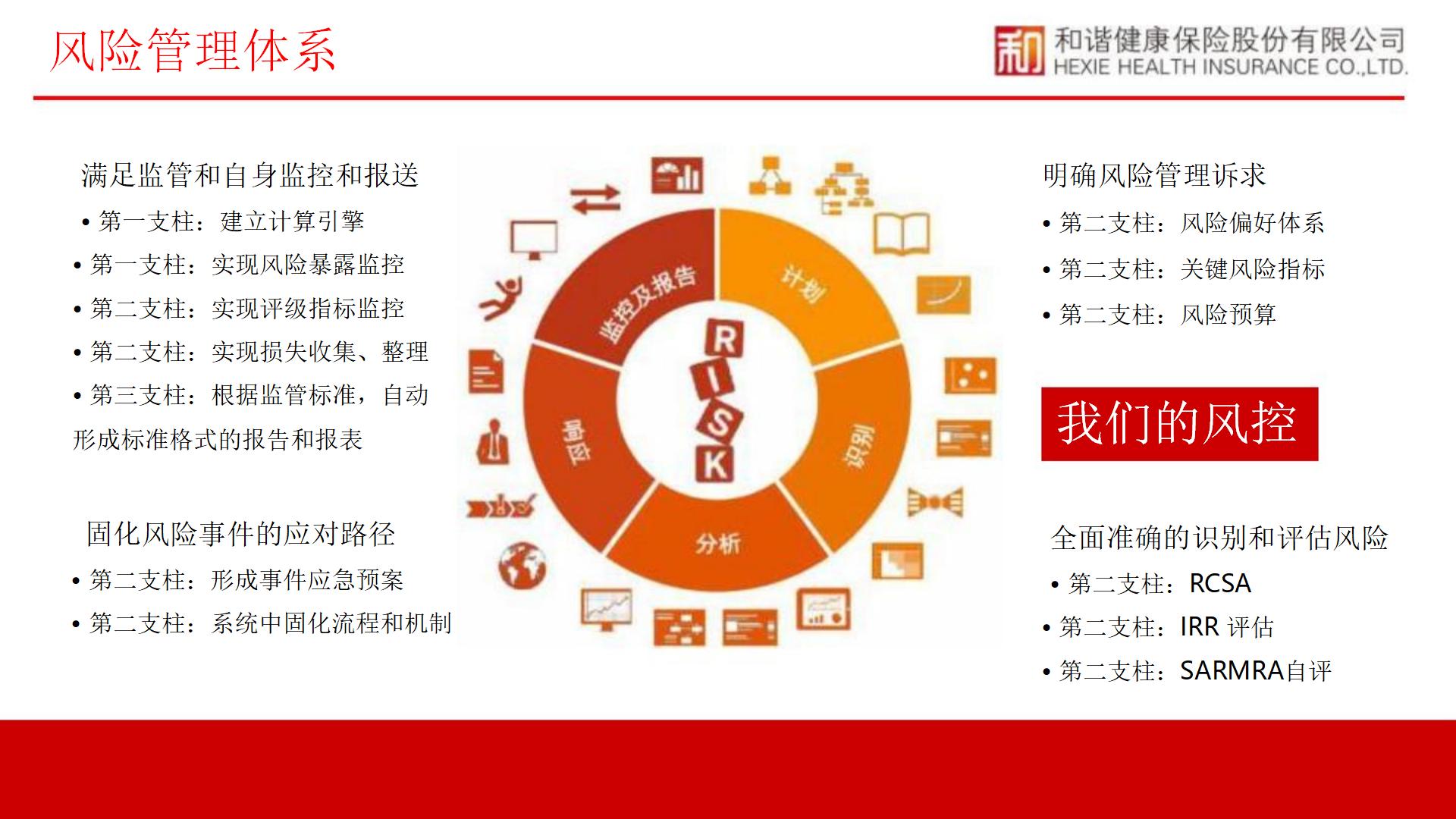 风险管理体系

和 和谐健康保险股份有限公司
HEXIE HEALTH INSURANCE CO.,LTD.

满足监管和自身监控和报送
• 第一支柱：建立计算引擎
• 第一支柱：实现风险暴露监控
• 第二支柱：实现评级指标监控
• 第二支柱：实现损失收集、整理
• 第三支柱：根据监管标准，自动形成标准格式的报告和报表

固化风险事件的应对路径
• 第二支柱：形成事件应急预案
• 第二支柱：系统中固化流程和机制

监控及报告
计划
识别
分析
响应
R
I
S
K

明确风险管理诉求
• 第二支柱：风险偏好体系
• 第二支柱：关键风险指标
• 第二支柱：风险预算

我们的风控

全面准确的识别和评估风险
• 第二支柱：RCSA
• 第二支柱：IRR 评估
• 第二支柱：SARMRA自评